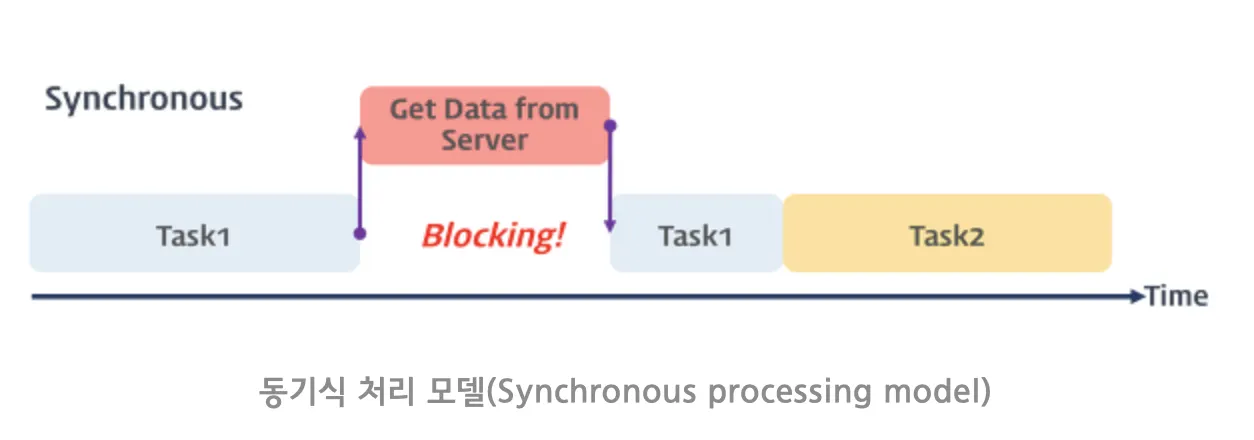 Synchronous

Get Data from Server

Task1

Blocking!

Task1

Task2

Time

동기식 처리 모델(Synchronous processing model)